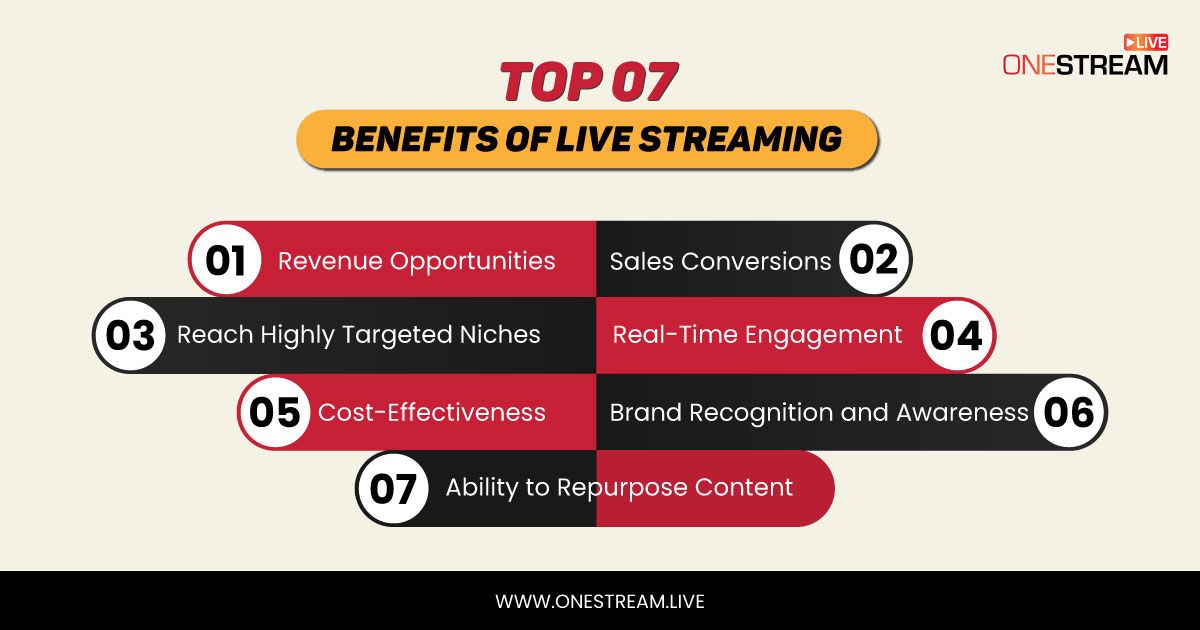 ONESTREAM LIVE

TOP 07

BENEFITS OF LIVE STREAMING

01 Revenue Opportunities

Sales Conversions 02

03 Reach Highly Targeted Niches

Real-Time Engagement 04

05 Cost-Effectiveness

Brand Recognition and Awareness 06

07 Ability to Repurpose Content

WWW.ONESTREAM.LIVE